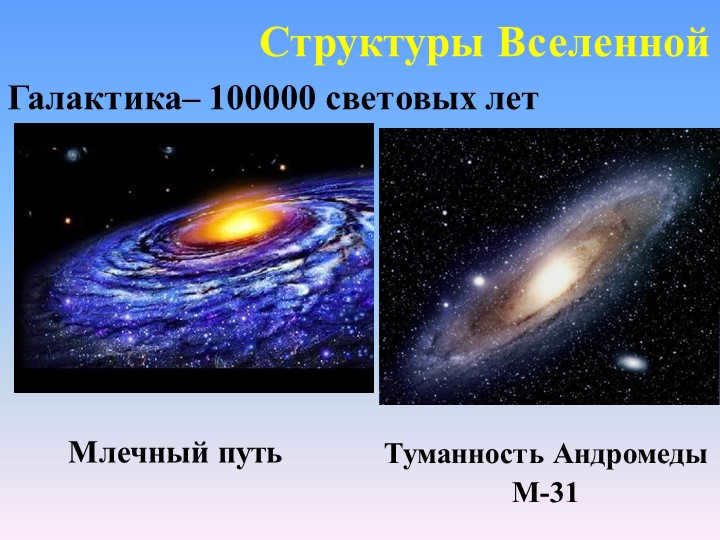 Структуры Вселенной

Галактика– 100000 световых лет

Млечный путь

Туманность Андромеды
М-31